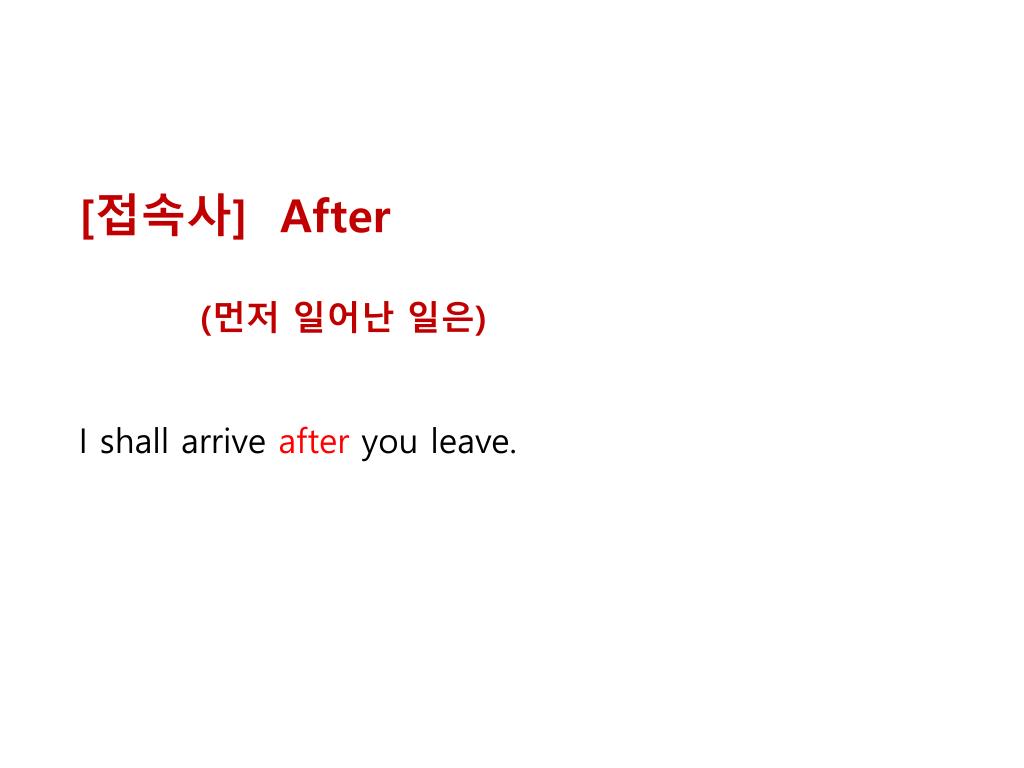 [접속사] After

(먼저 일어난 일은)

I shall arrive after you leave.